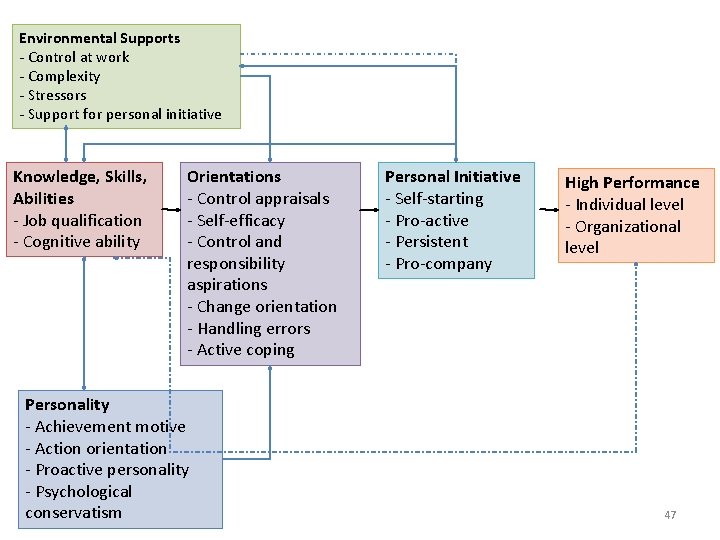 Environmental Supports
- Control at work
- Complexity
- Stressors
- Support for personal initiative

Knowledge, Skills, Abilities
- Job qualification
- Cognitive ability

Orientations
- Control appraisals
- Self-efficacy
- Control and responsibility aspirations
- Change orientation
- Handling errors
- Active coping

Personal Initiative
- Self-starting
- Pro-active
- Persistent
- Pro-company

High Performance
- Individual level
- Organizational level

Personality
- Achievement motive
- Action orientation
- Proactive personality
- Psychological conservatism

47